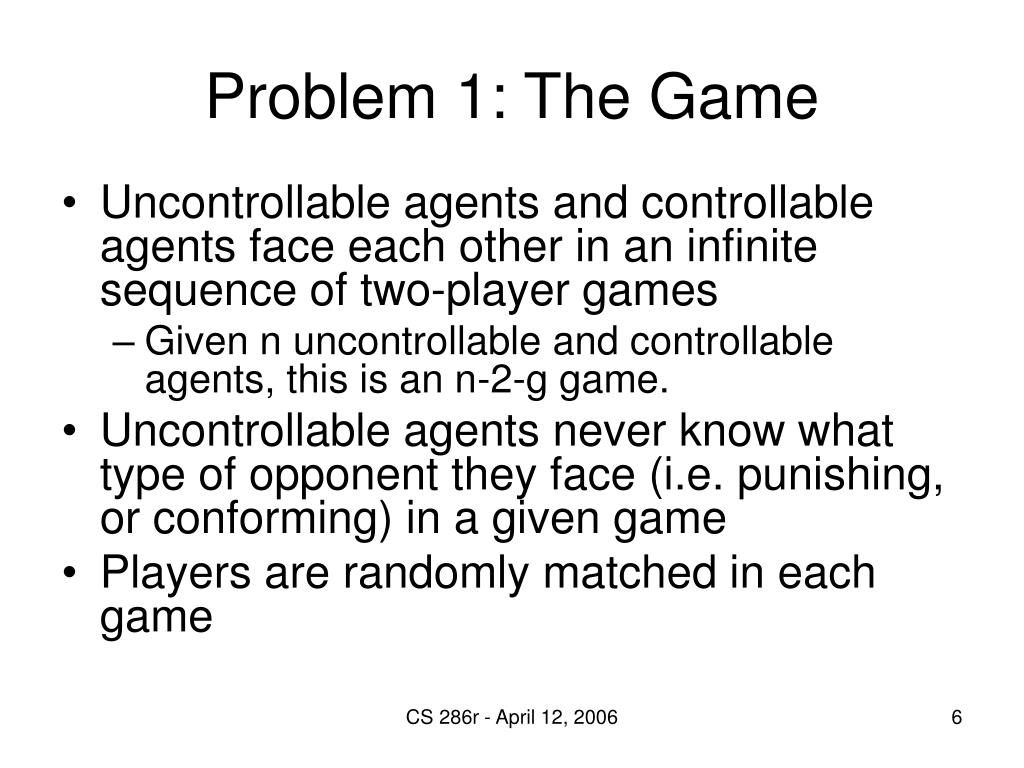 Problem 1: The Game

• Uncontrollable agents and controllable agents face each other in an infinite sequence of two-player games
– Given n uncontrollable and controllable agents, this is an n-2-g game.
• Uncontrollable agents never know what type of opponent they face (i.e. punishing, or conforming) in a given game
• Players are randomly matched in each game

CS 286r - April 12, 2006

6